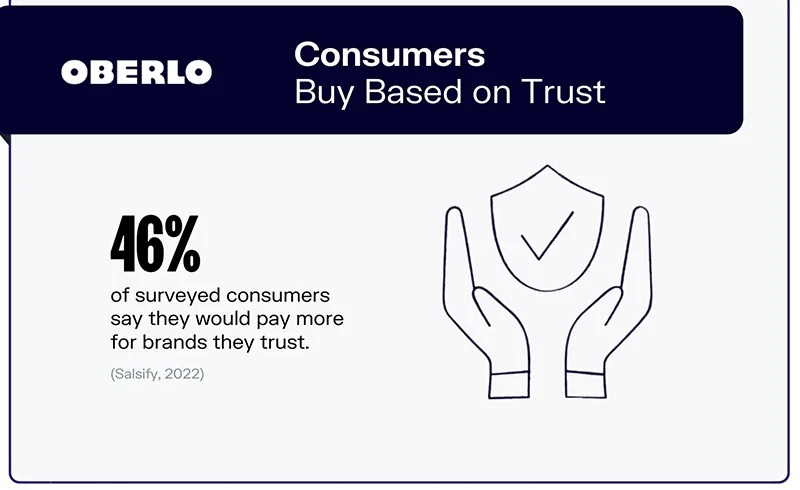 OBERLO

Consumers
Buy Based on Trust

46%

of surveyed consumers say they would pay more for brands they trust.

(Salsify, 2022)